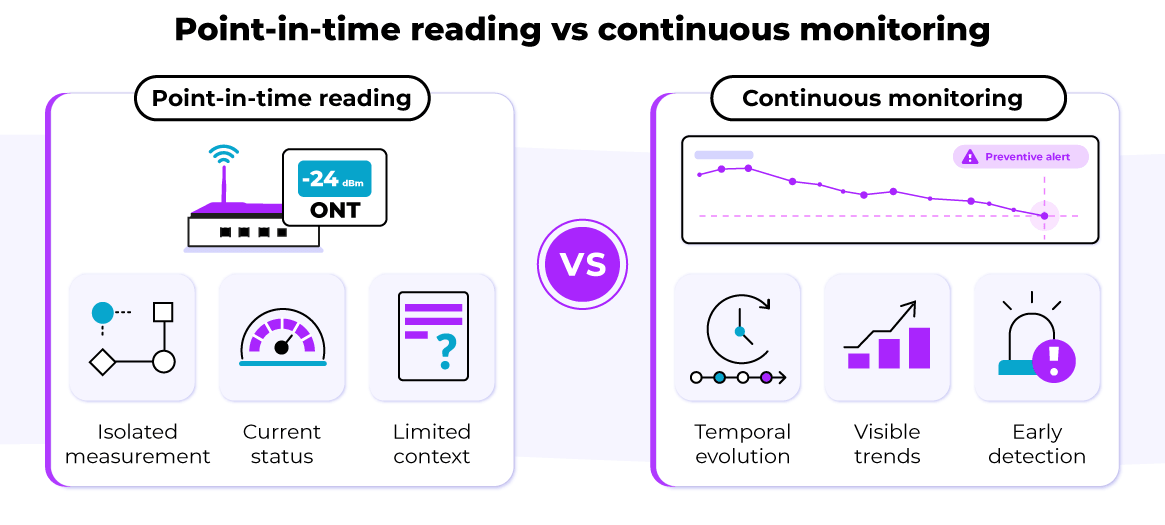 Point-in-time reading vs continuous monitoring

Point-in-time reading

-24 dBm
ONT

Isolated measurement

Current status

Limited context

VS

Continuous monitoring

Preventive alert

Temporal evolution

Visible trends

Early detection